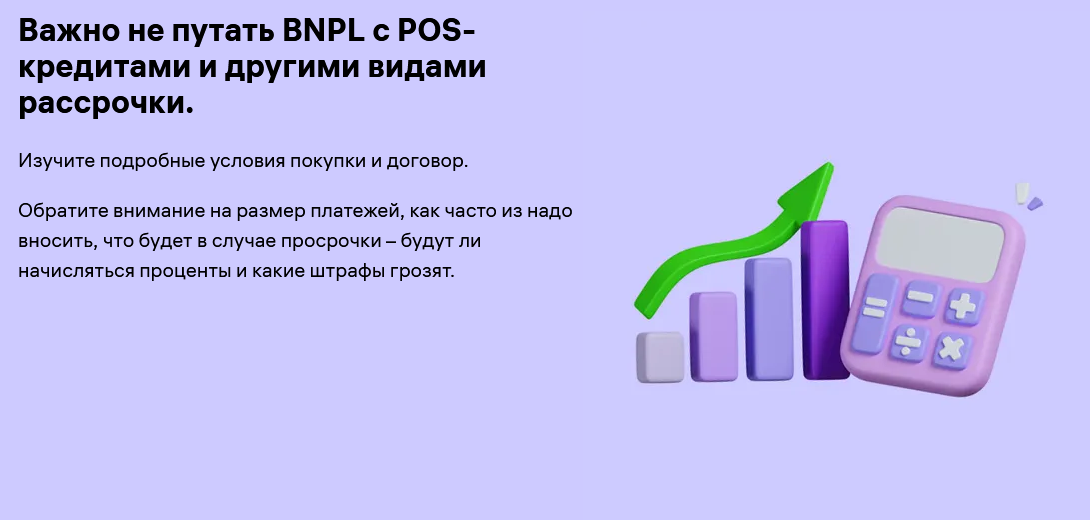 Важно не путать BNPL с POS-кредитами и другими видами рассрочки.

Изучите подробные условия покупки и договор.

Обратите внимание на размер платежей, как часто из надо вносить, что будет в случае просрочки – будут ли начисляться проценты и какие штрафы грозят.